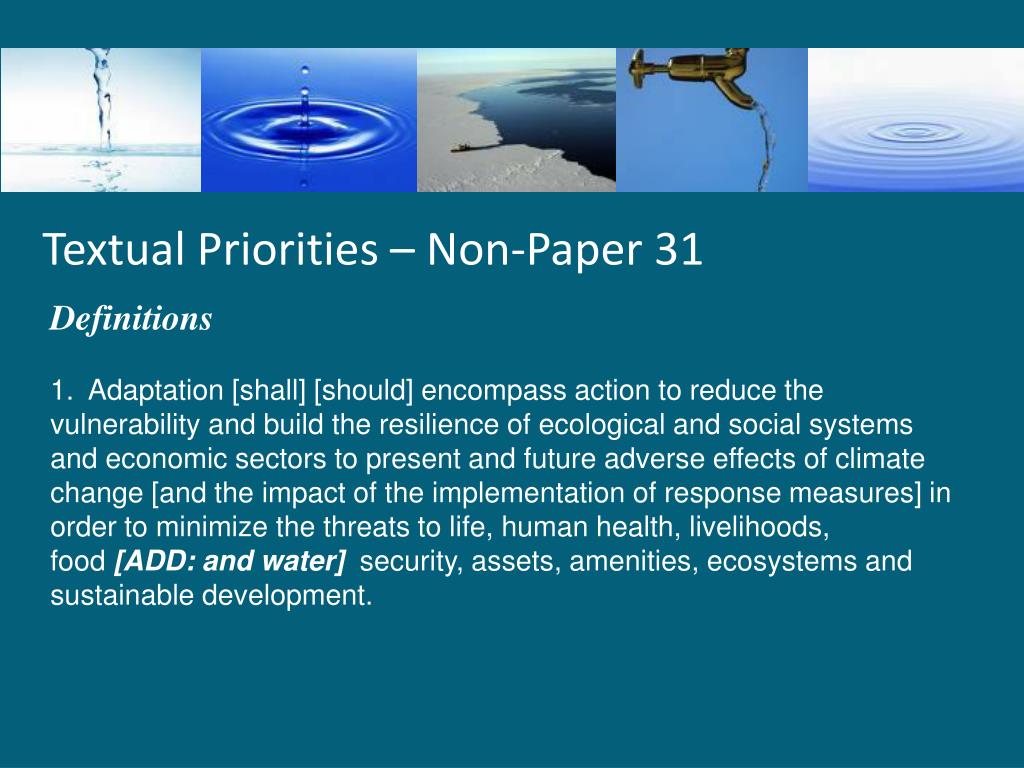 Textual Priorities – Non-Paper 31

Definitions

1. Adaptation [shall] [should] encompass action to reduce the vulnerability and build the resilience of ecological and social systems and economic sectors to present and future adverse effects of climate change [and the impact of the implementation of response measures] in order to minimize the threats to life, human health, livelihoods, food [ADD: and water] security, assets, amenities, ecosystems and sustainable development.